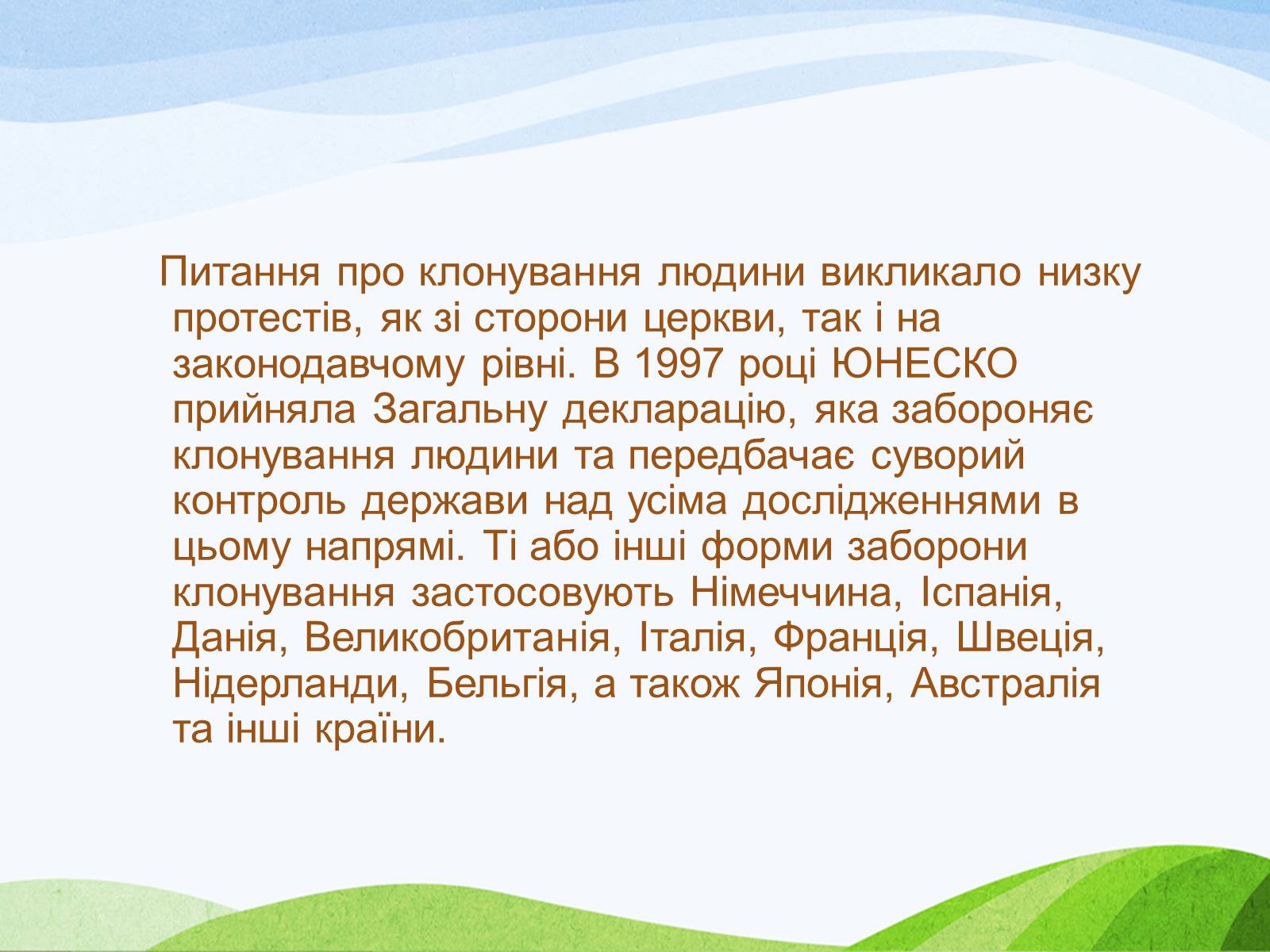 Питання про клонування людини викликало низку протестів, як зі сторони церкви, так і на законодавчому рівні. В 1997 році ЮНЕСКО прийняла Загальну декларацію, яка забороняє клонування людини та передбачає суворий контроль держави над усіма дослідженнями в цьому напрямі. Ті або інші форми заборони клонування застосовують Німеччина, Іспанія, Данія, Великобританія, Італія, Франція, Швеція, Нідерланди, Бельгія, а також Японія, Австралія та інші країни.